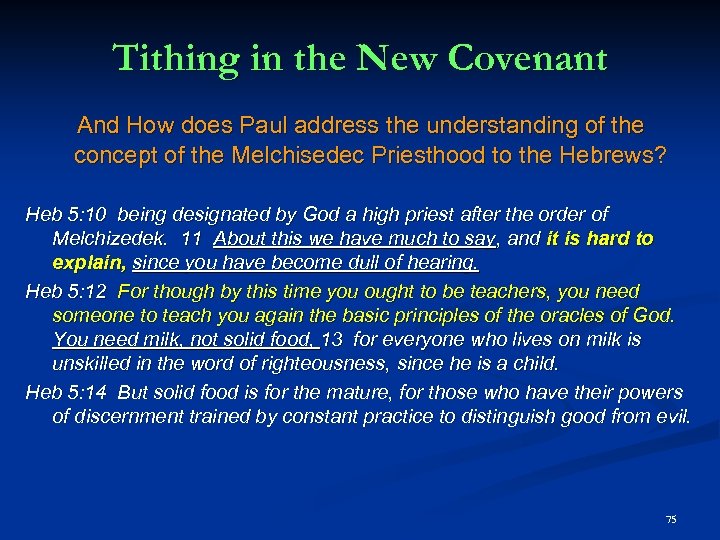 Tithing in the New Covenant

And How does Paul address the understanding of the concept of the Melchisedec Priesthood to the Hebrews?

Heb 5:10 being designated by God a high priest after the order of Melchizedek. 11 About this we have much to say, and it is hard to explain, since you have become dull of hearing.

Heb 5:12 For though by this time you ought to be teachers, you need someone to teach you again the basic principles of the oracles of God. You need milk, not solid food, 13 for everyone who lives on milk is unskilled in the word of righteousness, since he is a child.

Heb 5:14 But solid food is for the mature, for those who have their powers of discernment trained by constant practice to distinguish good from evil.

75